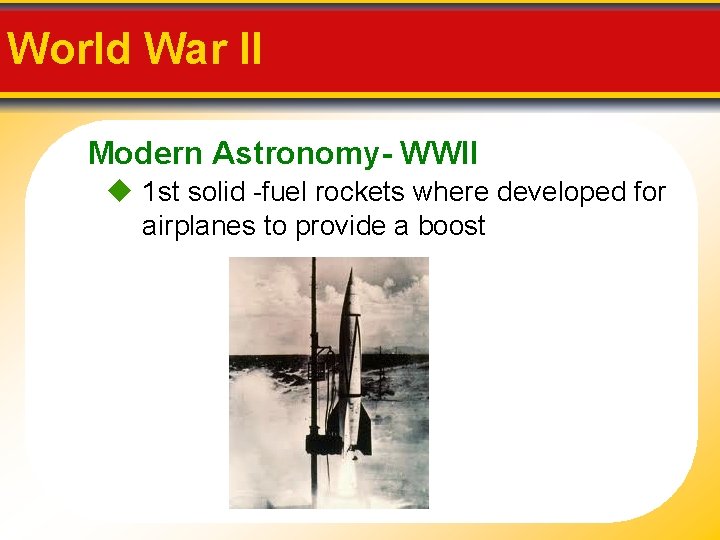 World War II

Modern Astronomy- WWII

1st solid -fuel rockets where developed for airplanes to provide a boost